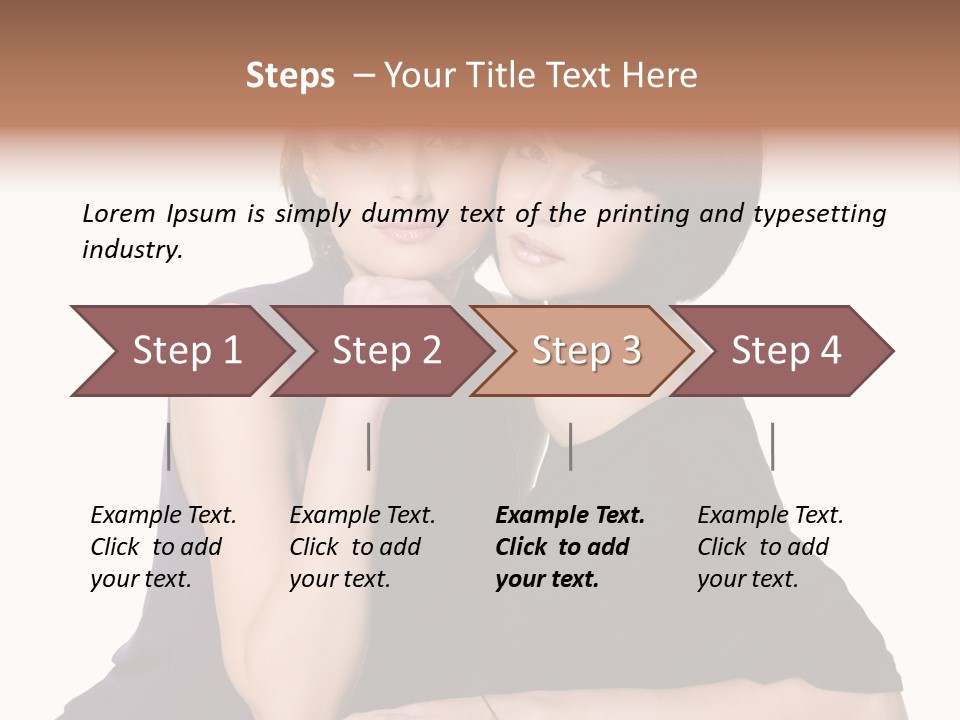 Steps – Your Title Text Here

Lorem Ipsum is simply dummy text of the printing and typesetting industry.

Step 1

Step 2

Step 3

Step 4

Example Text. Click to add your text.

Example Text. Click to add your text.

Example Text. Click to add your text.

Example Text. Click to add your text.